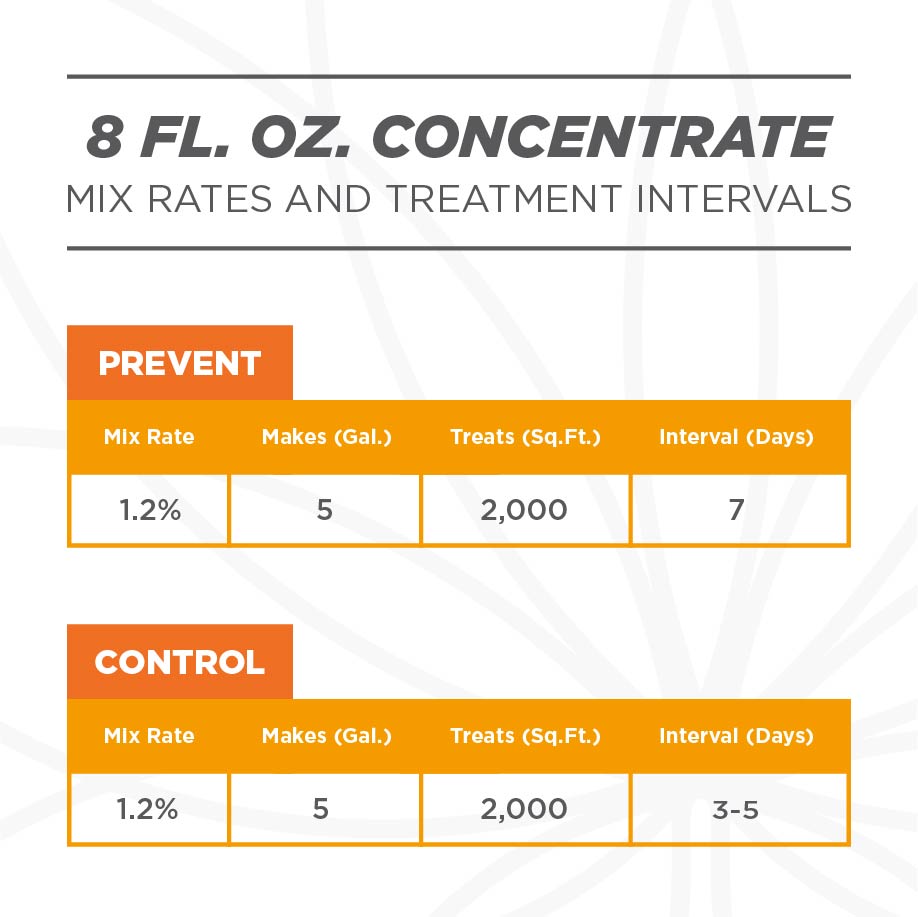 8 FL. OZ. CONCENTRATE
MIX RATES AND TREATMENT INTERVALS

PREVENT

| Mix Rate | Makes (Gal.) | Treats (Sq.Ft.) | Interval (Days) |
|---|---|---|---|
| 1.2% | 5 | 2,000 | 7 |

CONTROL

| Mix Rate | Makes (Gal.) | Treats (Sq.Ft.) | Interval (Days) |
|---|---|---|---|
| 1.2% | 5 | 2,000 | 3-5 |